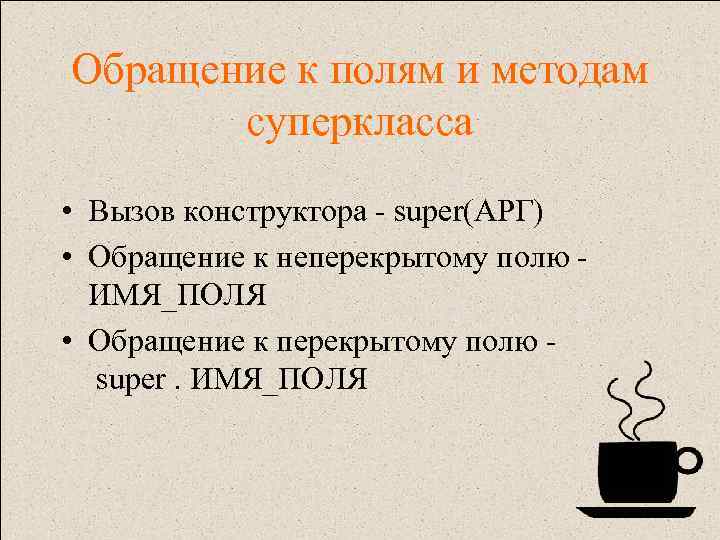 Обращение к полям и методам суперкласса

• Вызов конструктора - super(АРГ)
• Обращение к неперекрытому полю - ИМЯ_ПОЛЯ
• Обращение к перекрытому полю - super . ИМЯ_ПОЛЯ